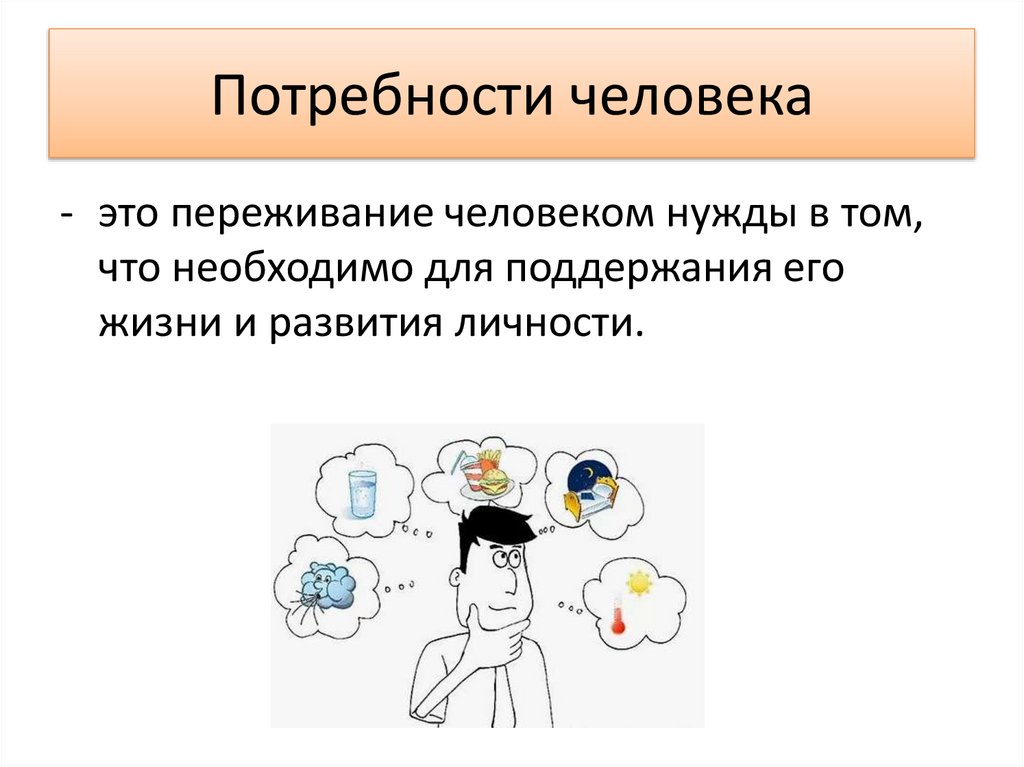 Потребности человека

- это переживание человеком нужды в том, что необходимо для поддержания его жизни и развития личности.